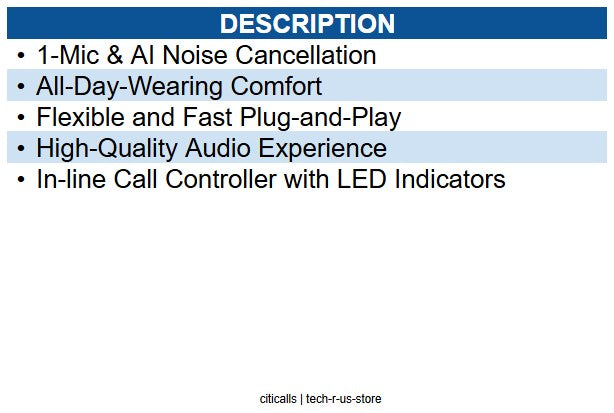 DESCRIPTION

• 1-Mic & AI Noise Cancellation
• All-Day-Wearing Comfort
• Flexible and Fast Plug-and-Play
• High-Quality Audio Experience
• In-line Call Controller with LED Indicators

citicalls | tech-r-us-store